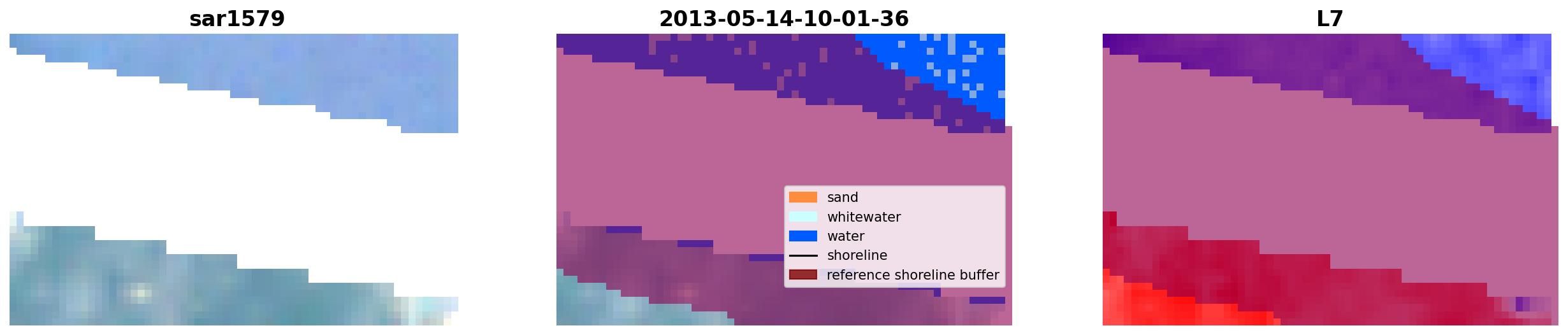 sar1579

2013-05-14-10-01-36

sand
whitewater
water
shoreline
reference shoreline buffer

L7